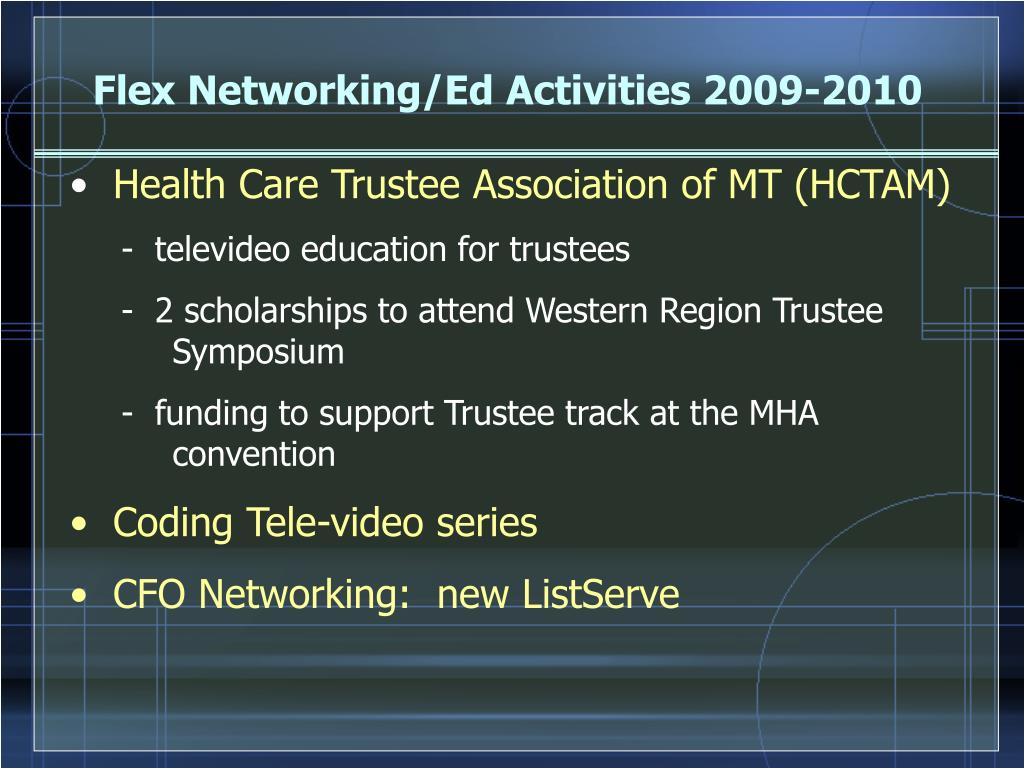 Flex Networking/Ed Activities 2009-2010

• Health Care Trustee Association of MT (HCTAM)

- televideo education for trustees

- 2 scholarships to attend Western Region Trustee Symposium

- funding to support Trustee track at the MHA convention

• Coding Tele-video series

• CFO Networking: new ListServe